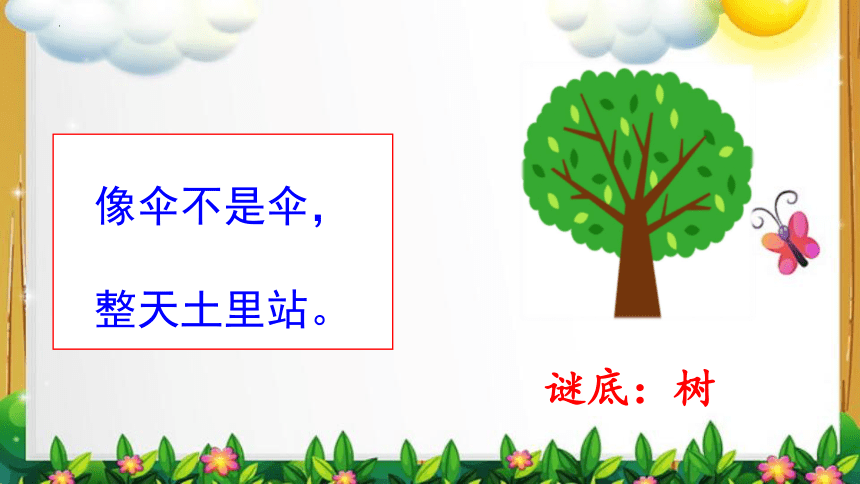 像伞不是伞，

整天土里站。

谜底：树